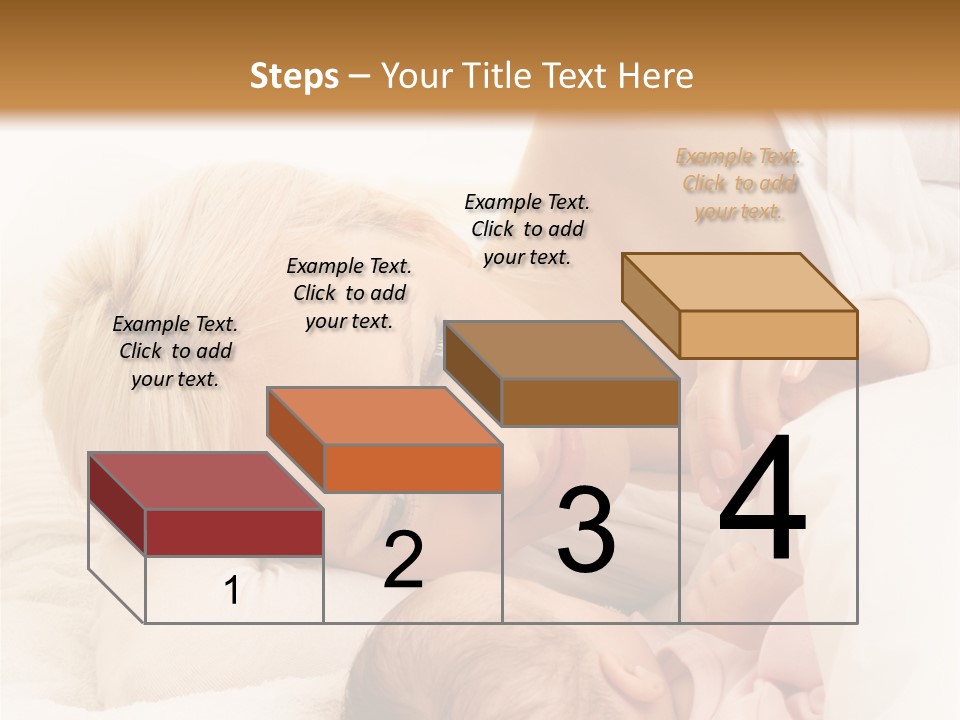 Steps – Your Title Text Here

Example Text. Click to add your text.

Example Text. Click to add your text.

Example Text. Click to add your text.

Example Text. Click to add your text.

1

2

3

4